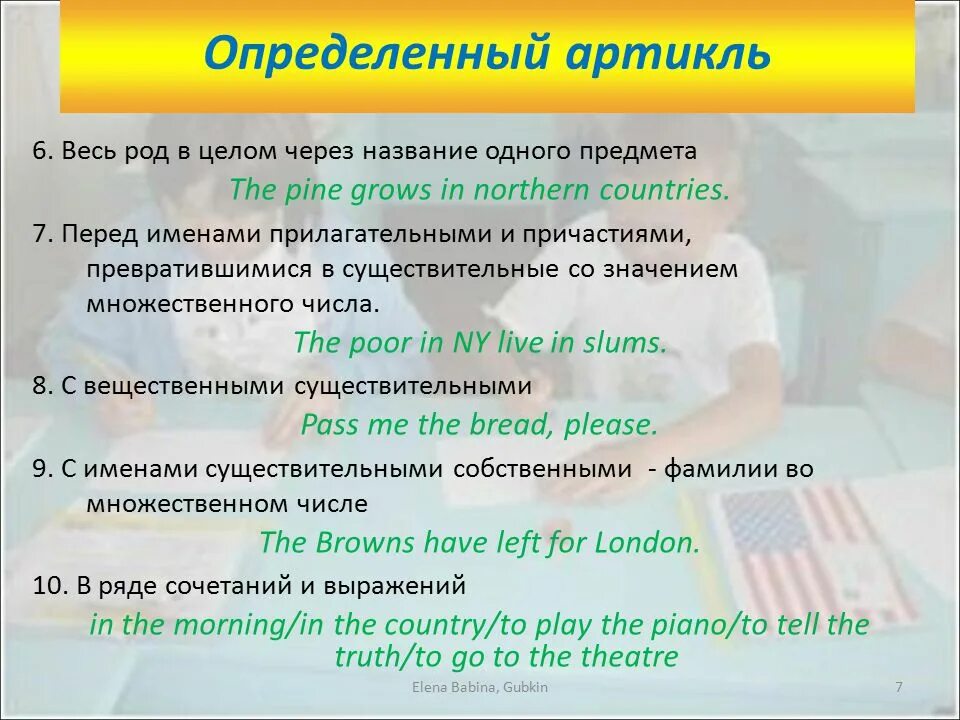 Определенный артикль

6. Весь род в целом через название одного предмета
The pine grows in northern countries.

7. Перед именами прилагательными и причастиями, превратившимися в существительные со значением множественного числа.
The poor in NY live in slums.

8. С вещественными существительными
Pass me the bread, please.

9. С именами существительными собственными - фамилии во множественном числе
The Browns have left for London.

10. В ряде сочетаний и выражений
in the morning/in the country/to play the piano/to tell the truth/to go to the theatre

Elena Babina, Gubkin

7